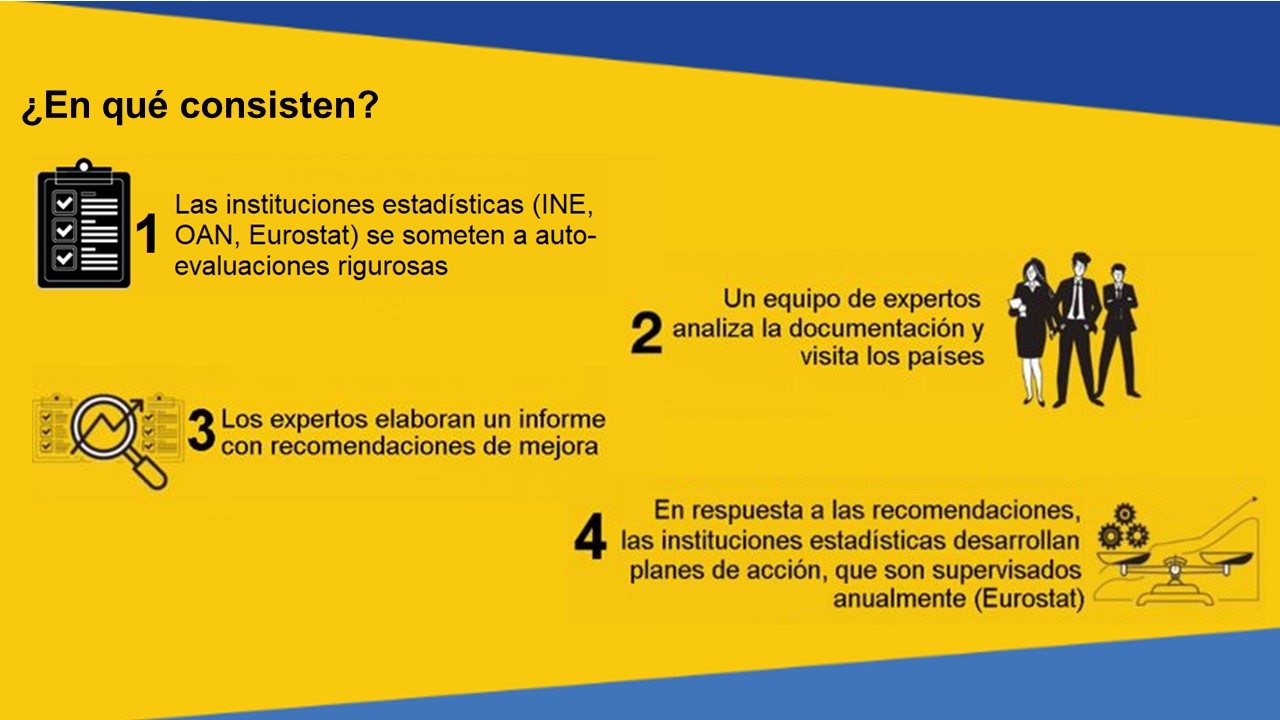 ¿En qué consisten?

1 Las instituciones estadísticas (INE, OAN, Eurostat) se someten a autoevaluaciones rigurosas

2 Un equipo de expertos analiza la documentación y visita los países

3 Los expertos elaboran un informe con recomendaciones de mejora

4 En respuesta a las recomendaciones, las instituciones estadísticas desarrollan planes de acción, que son supervisados anualmente (Eurostat)